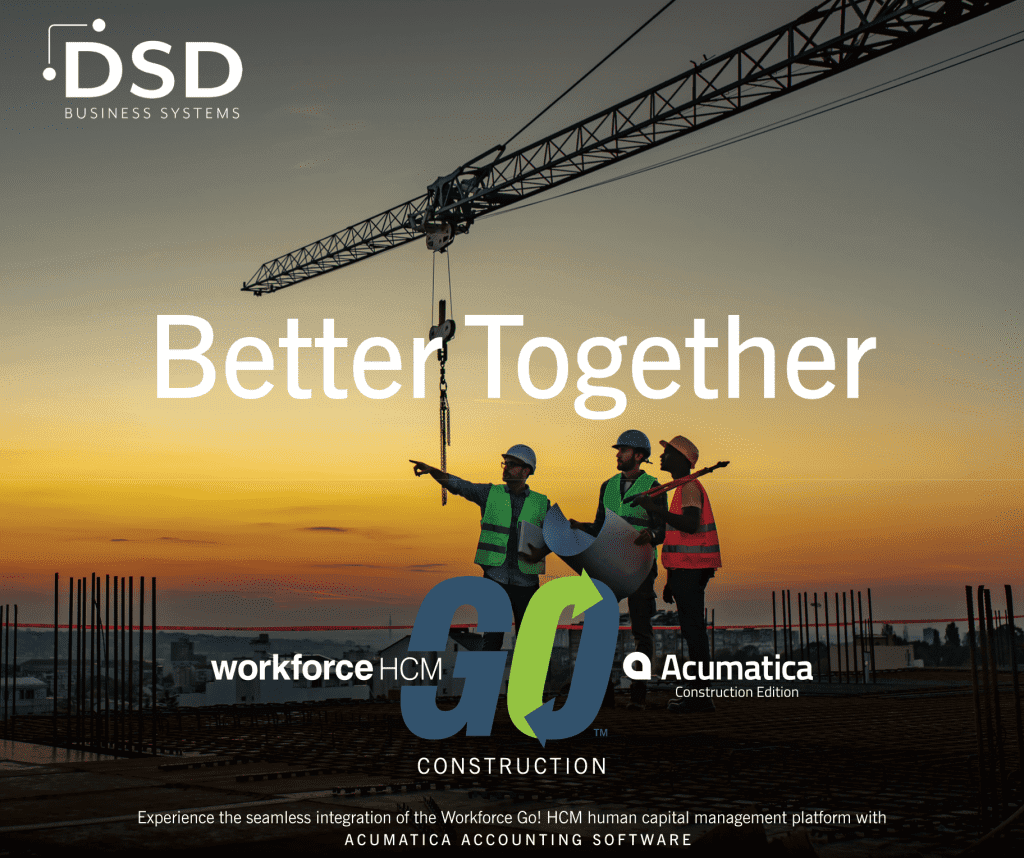 DSD
BUSINESS SYSTEMS

Better Together

workforce HCM

GO™

CONSTRUCTION

Acumatica
Construction Edition

Experience the seamless integration of the Workforce Go! HCM human capital management platform with ACUMATICA ACCOUNTING SOFTWARE